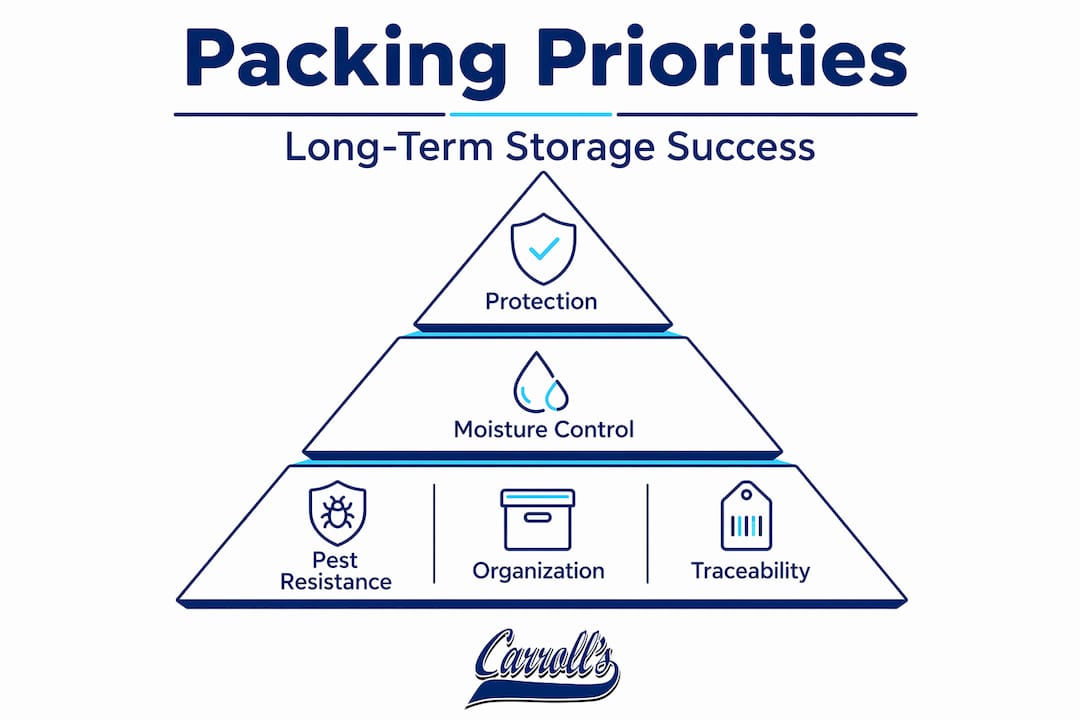 Packing Priorities

Long-Term Storage Success

Protection

Moisture Control

Pest Resistance

Organization

Traceability

Carroll's